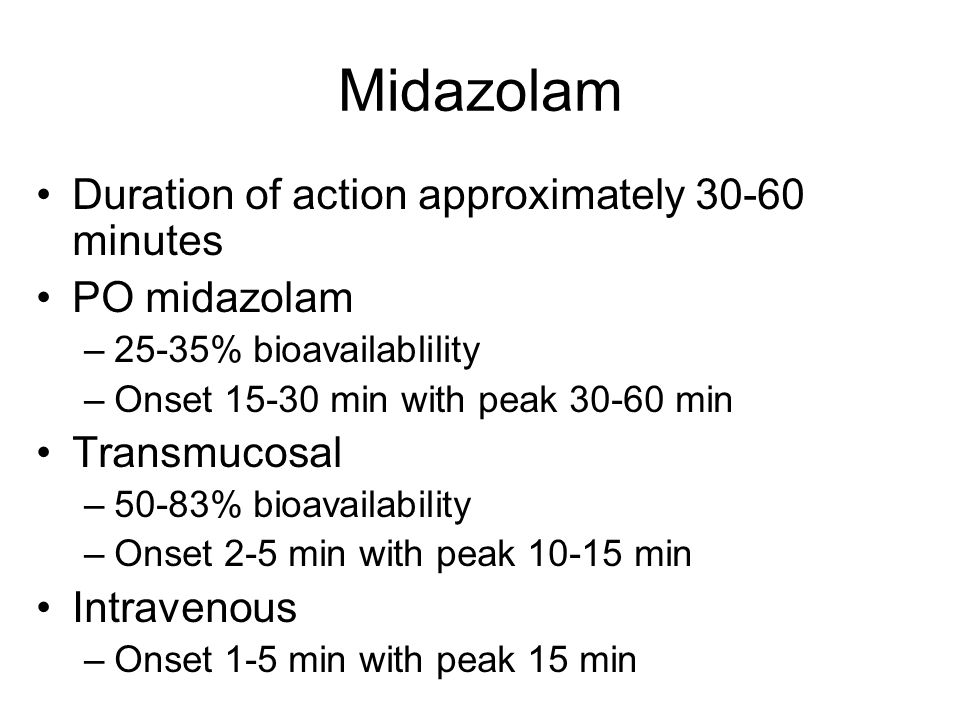 Midazolam

• Duration of action approximately 30-60 minutes
• PO midazolam
– 25-35% bioavailablility
– Onset 15-30 min with peak 30-60 min
• Transmucosal
– 50-83% bioavailability
– Onset 2-5 min with peak 10-15 min
• Intravenous
– Onset 1-5 min with peak 15 min